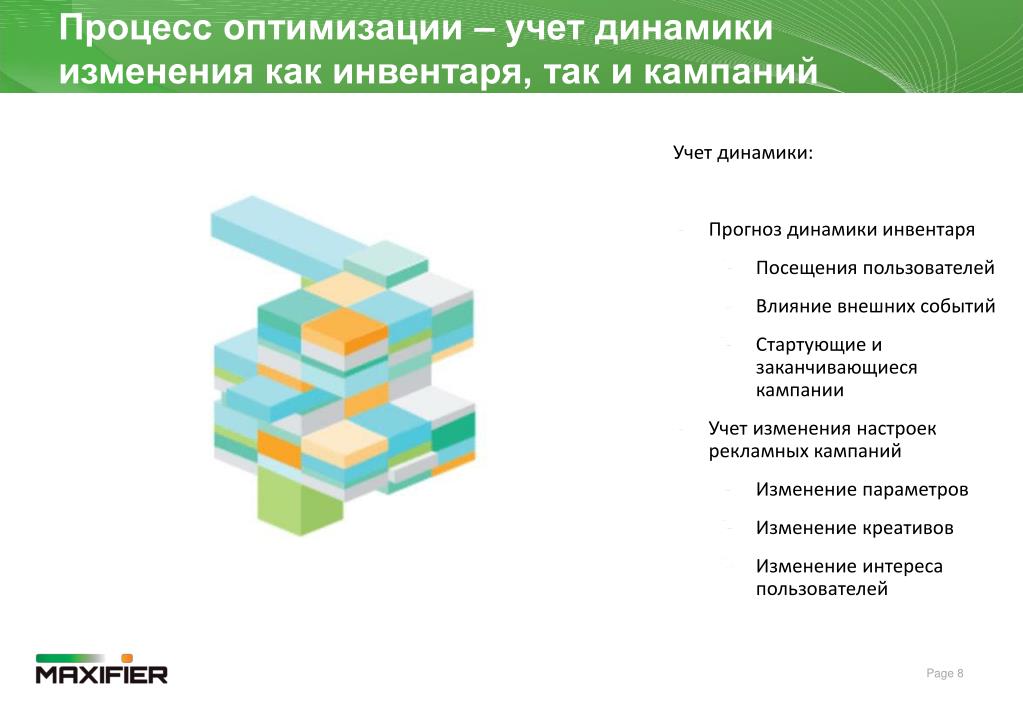 Процесс оптимизации – учет динамики изменения как инвентаря, так и кампаний

Учет динамики:

- Прогноз динамики инвентаря
  - Посещения пользователей
  - Влияние внешних событий
  - Стартующие и заканчивающиеся кампании
- Учет изменения настроек рекламных кампаний
  - Изменение параметров
  - Изменение креативов
  - Изменение интереса пользователей

MAXIFIER

Page 8